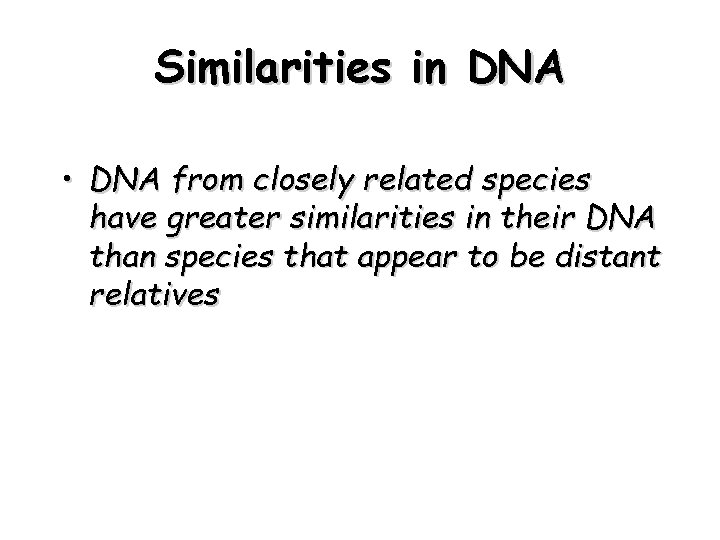 Similarities in DNA

• DNA from closely related species have greater similarities in their DNA than species that appear to be distant relatives